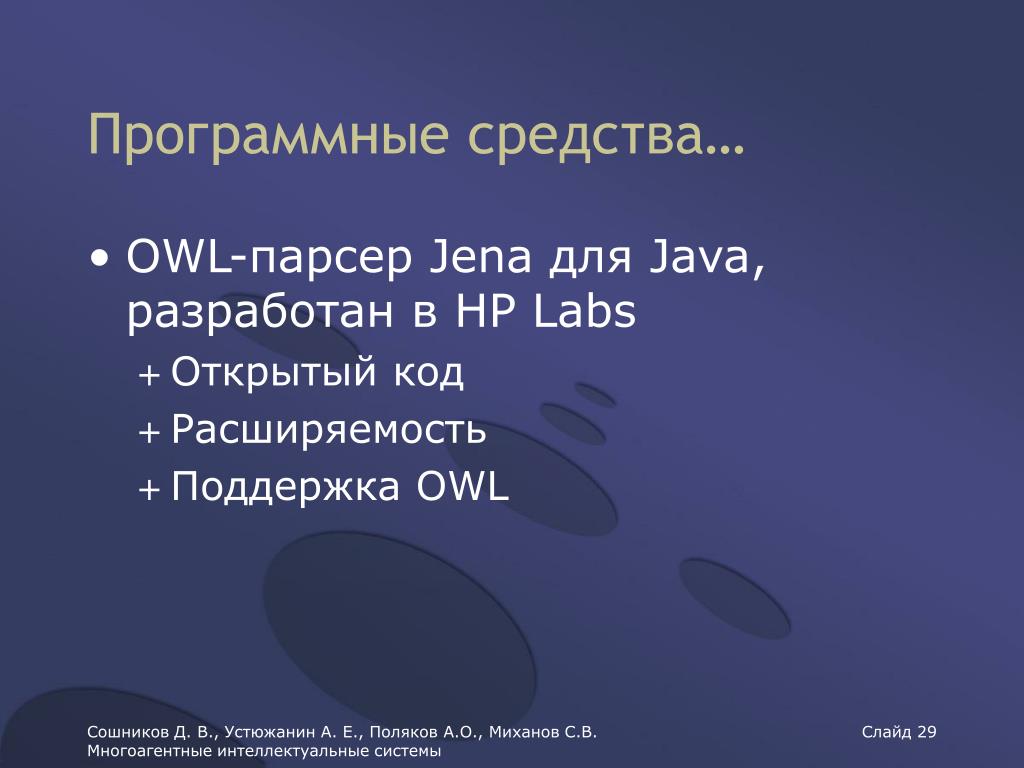 Программные средства…

• OWL-парсер Jena для Java, разработан в HP Labs
+ Открытый код
+ Расширяемость
+ Поддержка OWL

Сошников Д. В., Устюжанин А. Е., Поляков А.О., Миханов С.В.
Многоагентные интеллектуальные системы

Слайд 29